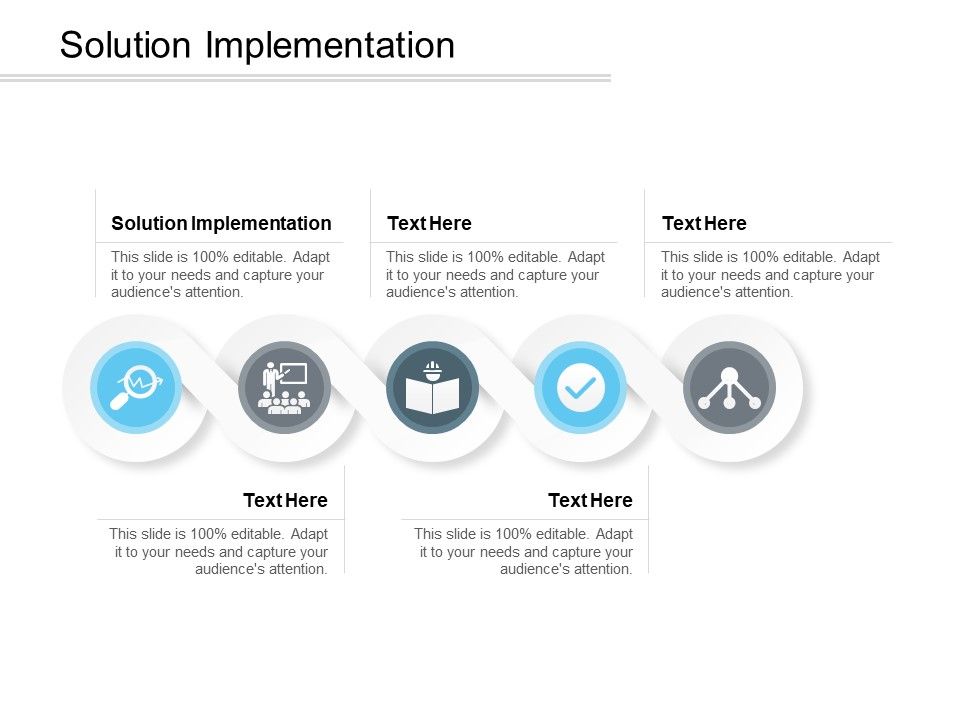 Solution Implementation

Solution Implementation

This slide is 100% editable. Adapt it to your needs and capture your audience's attention.

Text Here

This slide is 100% editable. Adapt it to your needs and capture your audience's attention.

Text Here

This slide is 100% editable. Adapt it to your needs and capture your audience's attention.

Text Here

This slide is 100% editable. Adapt it to your needs and capture your audience's attention.

Text Here

This slide is 100% editable. Adapt it to your needs and capture your audience's attention.